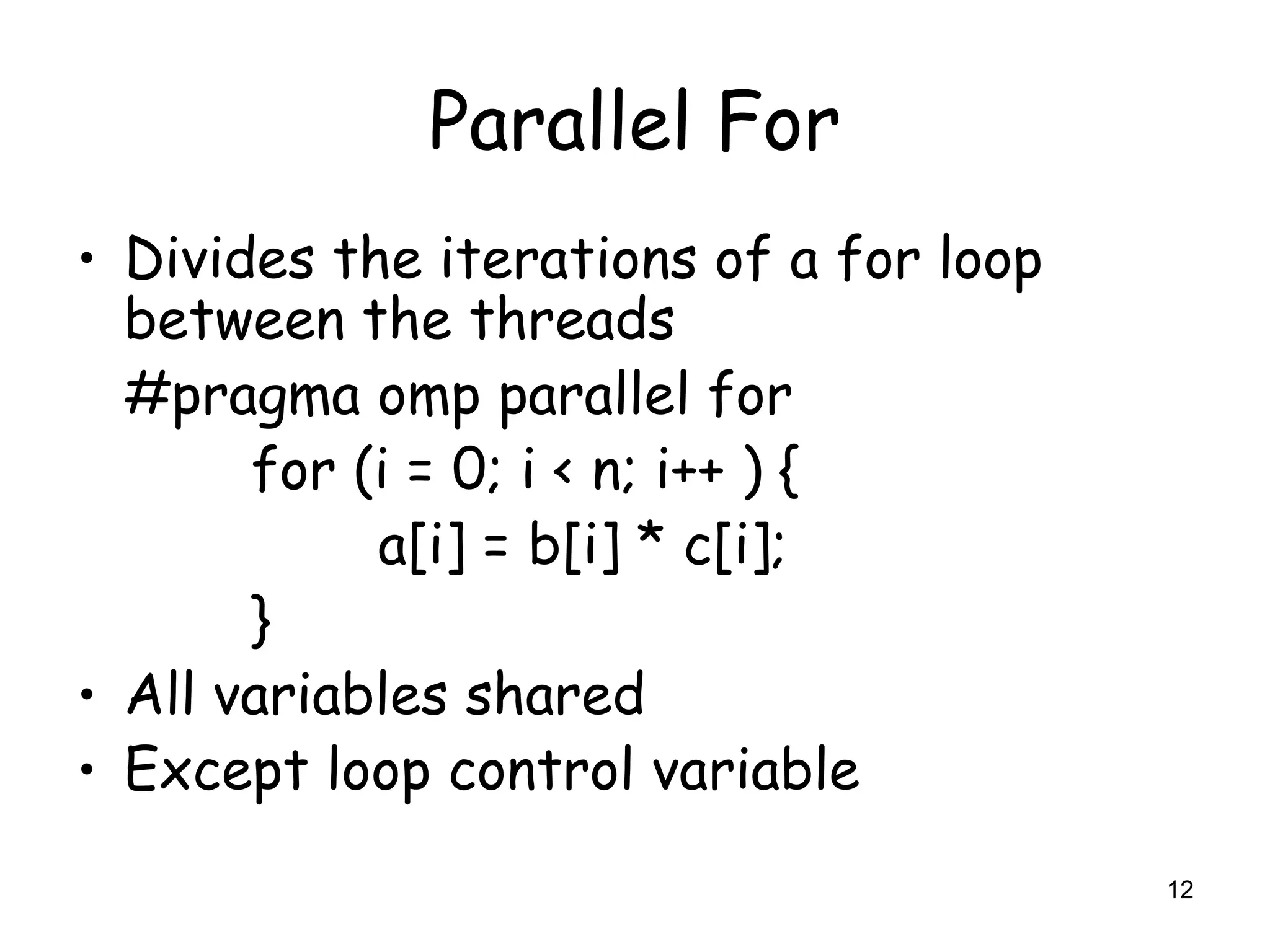 Parallel For

• Divides the iterations of a for loop between the threads

#pragma omp parallel for
for (i = 0; i < n; i++ ) {
a[i] = b[i] * c[i];
}

• All variables shared
• Except loop control variable

12